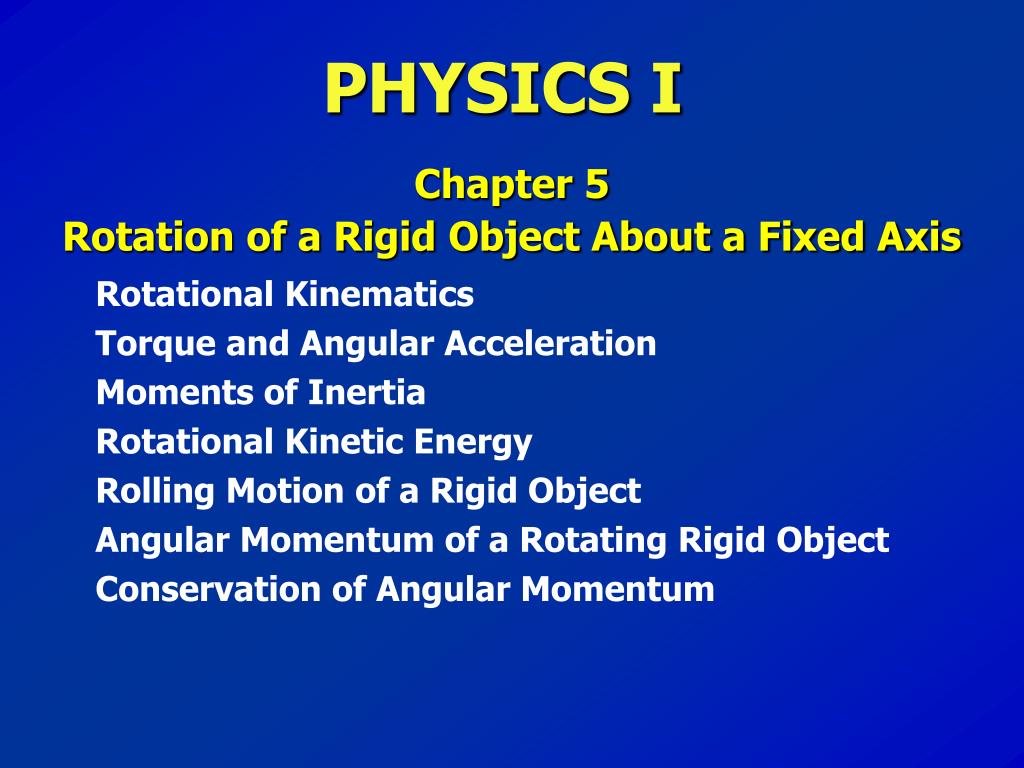 PHYSICS I

Chapter 5
Rotation of a Rigid Object About a Fixed Axis

Rotational Kinematics
Torque and Angular Acceleration
Moments of Inertia
Rotational Kinetic Energy
Rolling Motion of a Rigid Object
Angular Momentum of a Rotating Rigid Object
Conservation of Angular Momentum